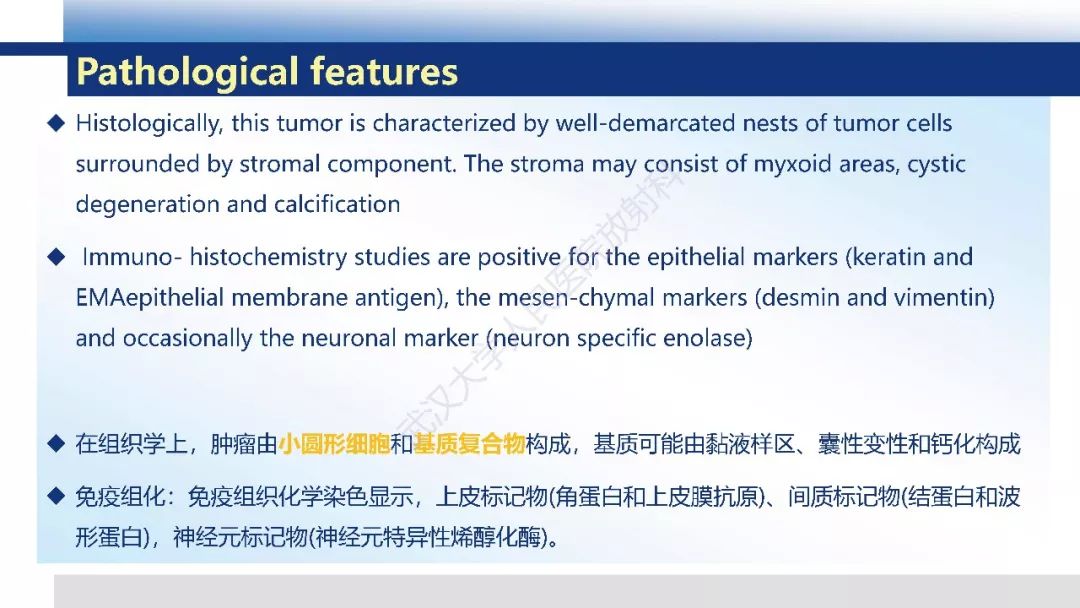 Pathological features

◆ Histologically, this tumor is characterized by well-demarcated nests of tumor cells surrounded by stromal component. The stroma may consist of myxoid areas, cystic degeneration and calcification

◆ Immuno- histochemistry studies are positive for the epithelial markers (keratin and EMAepithelial membrane antigen), the mesen-chymal markers (desmin and vimentin) and occasionally the neuronal marker (neuron specific enolase)

◆ 在组织学上，肿瘤由小圆形细胞和基质复合物构成，基质可能由黏液样区、囊性变性和钙化构成

◆ 免疫组化：免疫组织化学染色显示，上皮标记物(角蛋白和上皮膜抗原)、间质标记物(结蛋白和波形蛋白)，神经元标记物(神经元特异性烯醇化酶)。

武汉大学人民医院放射科